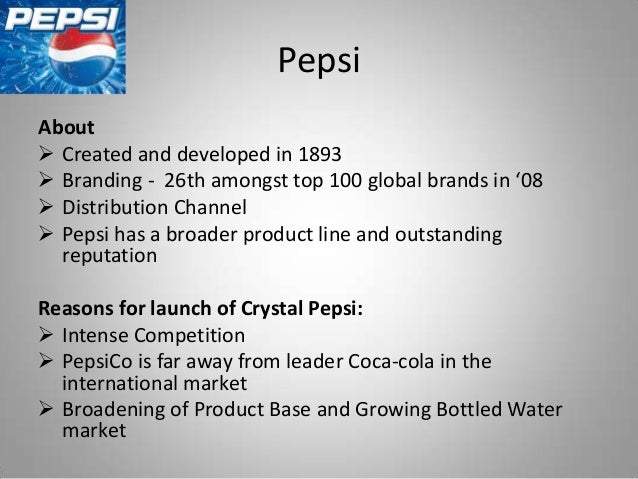 PEPSI

Pepsi

About
➢ Created and developed in 1893
➢ Branding -  26th amongst top 100 global brands in ‘08
➢ Distribution Channel
➢ Pepsi has a broader product line and outstanding reputation

Reasons for launch of Crystal Pepsi:
➢ Intense Competition
➢ PepsiCo is far away from leader Coca-cola in the international market
➢ Broadening of Product Base and Growing Bottled Water market